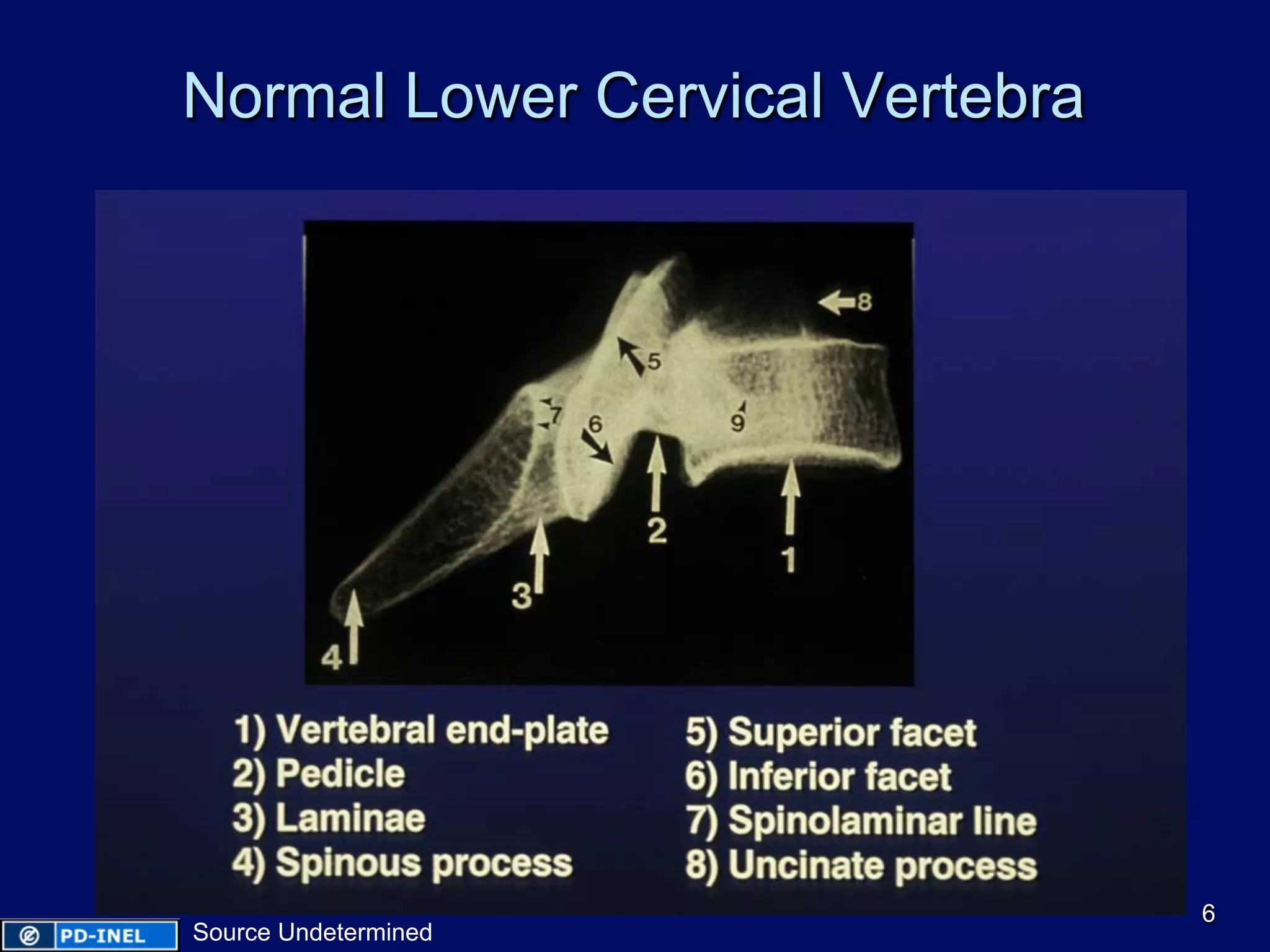 Normal Lower Cervical Vertebra

8
5
7
6
9
2
1
3
4

1) Vertebral end-plate
2) Pedicle
3) Laminae
4) Spinous process

5) Superior facet
6) Inferior facet
7) Spinolaminar line
8) Uncinate process

6

PD-INEL

Source Undetermined